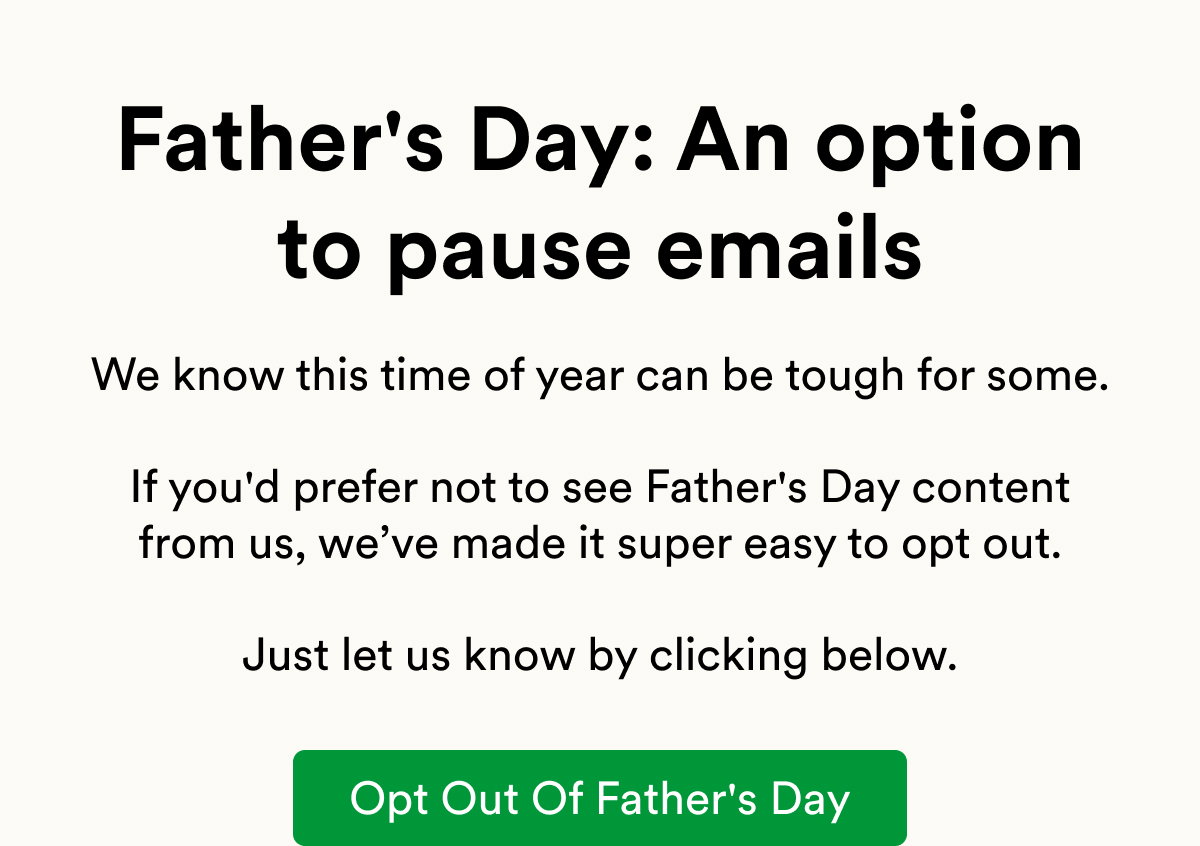 Father's Day: An option to pause emails

We know this time of year can be tough for some.

If you'd prefer not to see Father's Day content from us, we’ve made it super easy to opt out.

Just let us know by clicking below.

Opt Out Of Father's Day